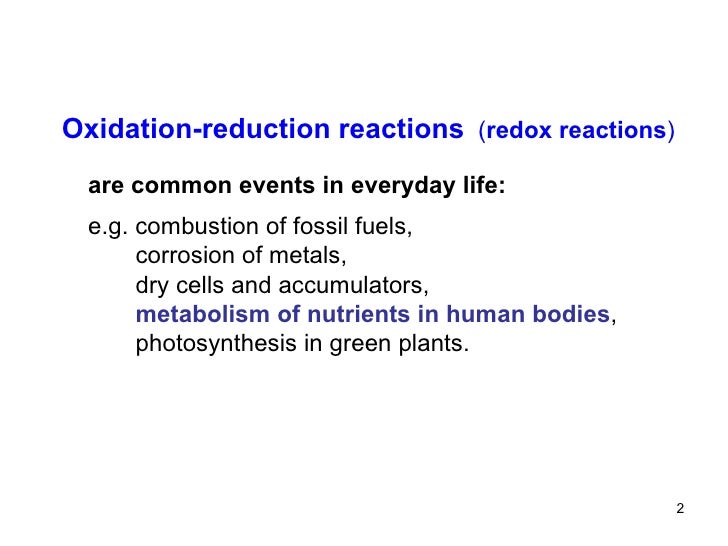 Oxidation-reduction reactions (redox reactions)

are common events in everyday life:

e.g. combustion of fossil fuels,
corrosion of metals,
dry cells and accumulators,
metabolism of nutrients in human bodies,
photosynthesis in green plants.

2